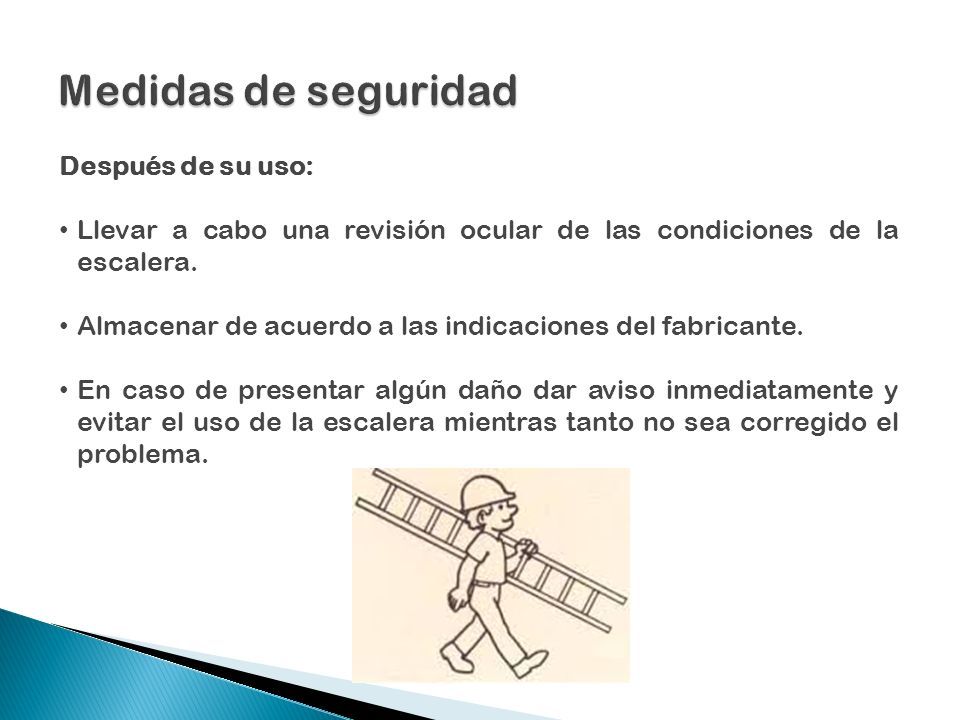 Medidas de seguridad

Después de su uso:

• Llevar a cabo una revisión ocular de las condiciones de la escalera.

• Almacenar de acuerdo a las indicaciones del fabricante.

• En caso de presentar algún daño dar aviso inmediatamente y evitar el uso de la escalera mientras tanto no sea corregido el problema.